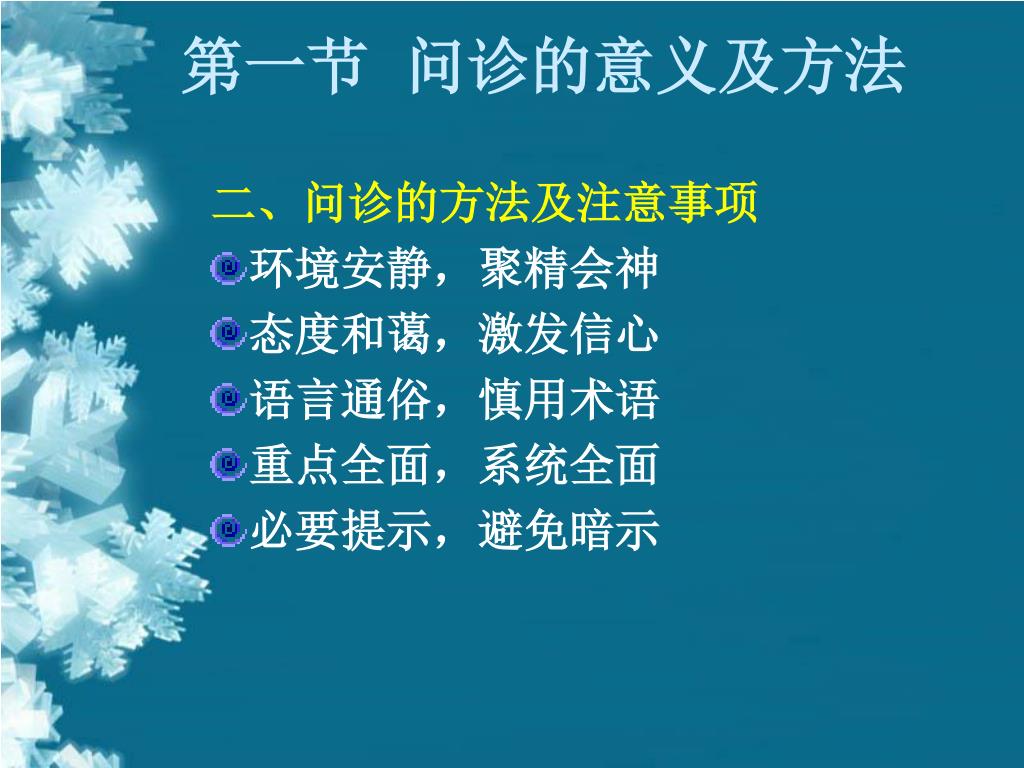 第一节 问诊的意义及方法

二、问诊的方法及注意事项

环境安静，聚精会神

态度和蔼，激发信心

语言通俗，慎用术语

重点全面，系统全面

必要提示，避免暗示